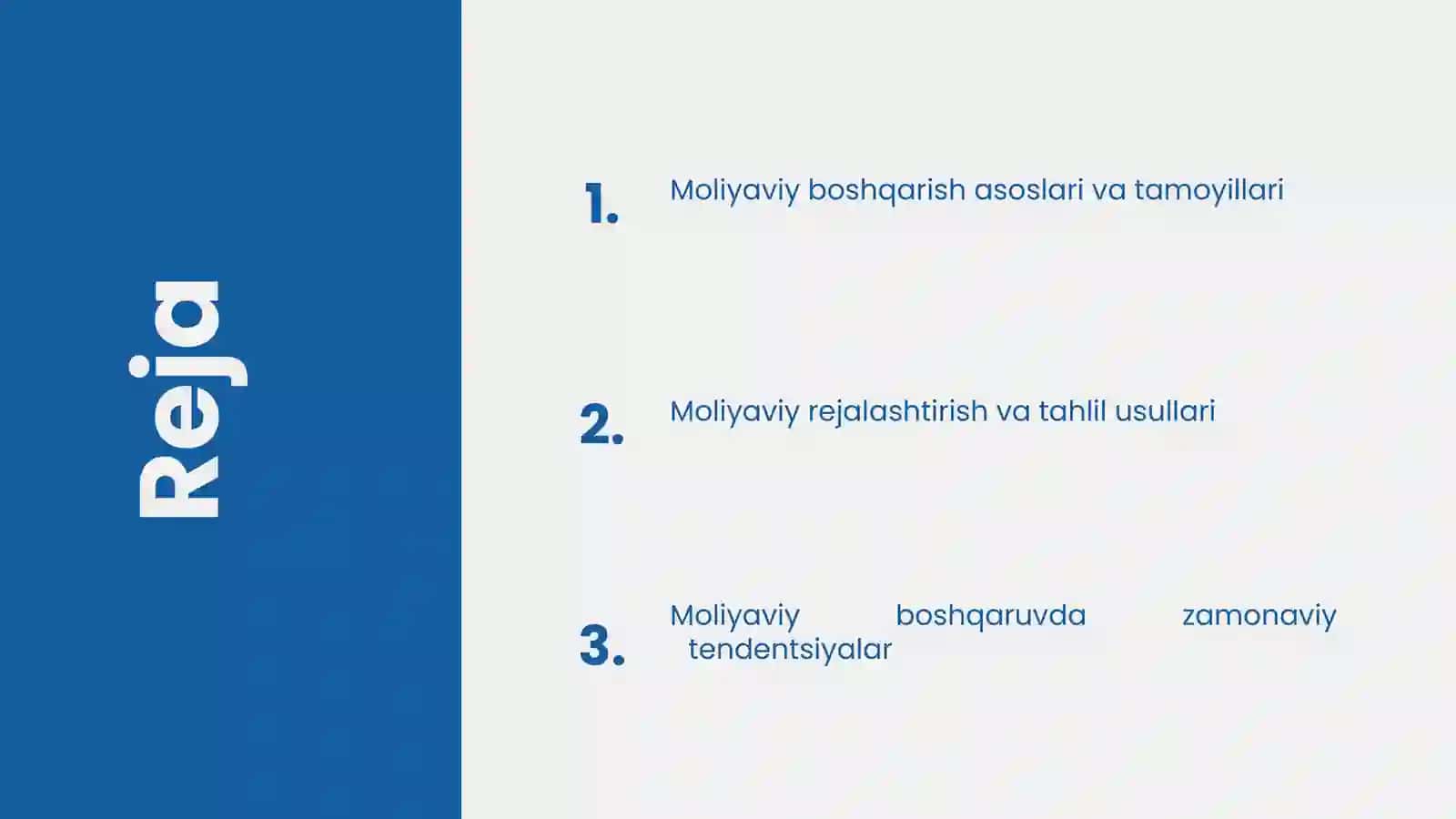 Reja

1. Moliyaviy boshqarish asoslari va tamoyillari

2. Moliyaviy rejalashtirish va tahlil usullari

3. Moliyaviy boshqaruvda zamonaviy tendentsiyalar